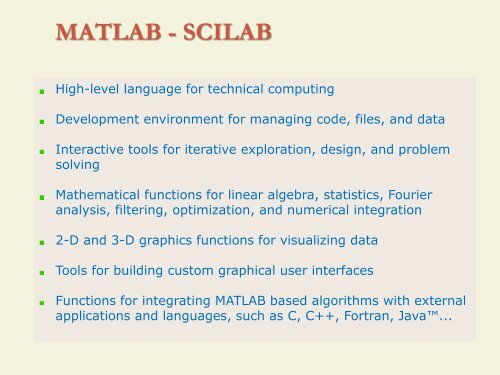 MATLAB - SCILAB

- High-level language for technical computing
- Development environment for managing code, files, and data
- Interactive tools for iterative exploration, design, and problem solving
- Mathematical functions for linear algebra, statistics, Fourier analysis, filtering, optimization, and numerical integration
- 2-D and 3-D graphics functions for visualizing data
- Tools for building custom graphical user interfaces
- Functions for integrating MATLAB based algorithms with external applications and languages, such as C, C++, Fortran, Java™...